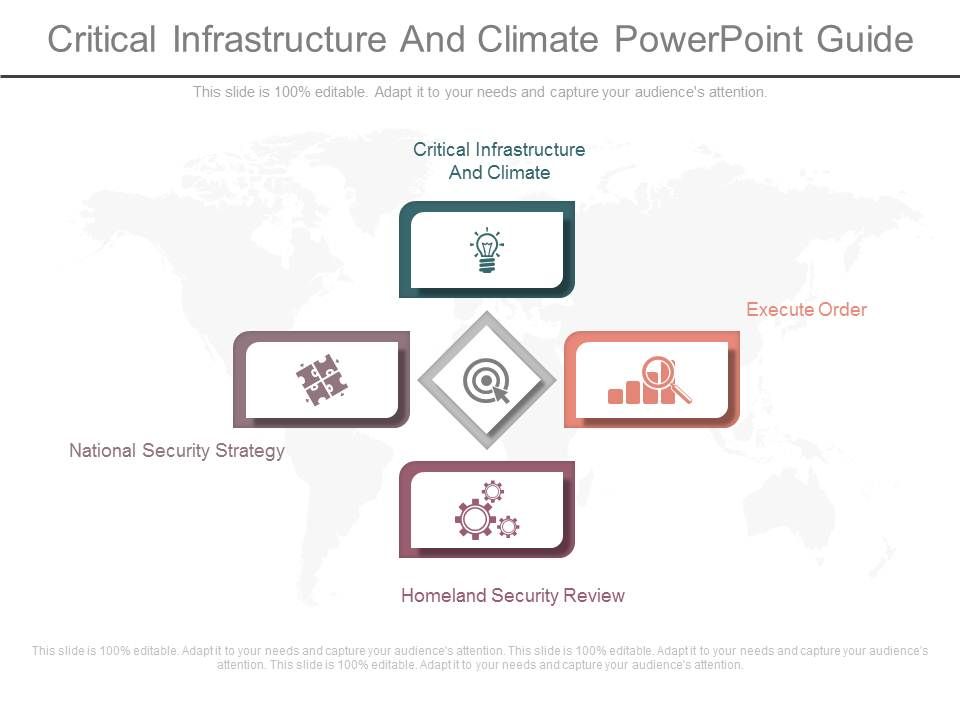 Critical Infrastructure And Climate PowerPoint Guide

This slide is 100% editable. Adapt it to your needs and capture your audience's attention.

Critical Infrastructure And Climate

Execute Order

National Security Strategy

Homeland Security Review

This slide is 100% editable. Adapt it to your needs and capture your audience's attention. This slide is 100% editable. Adapt it to your needs and capture your audience's attention. This slide is 100% editable. Adapt it to your needs and capture your audience's attention.